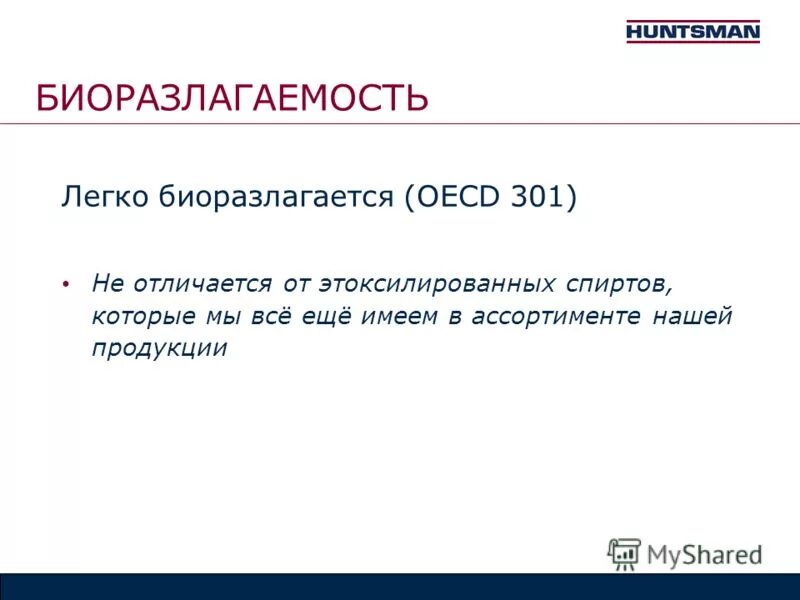 HUNTSMAN

БИОРАЗЛАГАЕМОСТЬ

Легко биоразлагается (OECD 301)

• Не отличается от этоксилированных спиртов, которые мы всё ещё имеем в ассортименте нашей продукции

MyShared